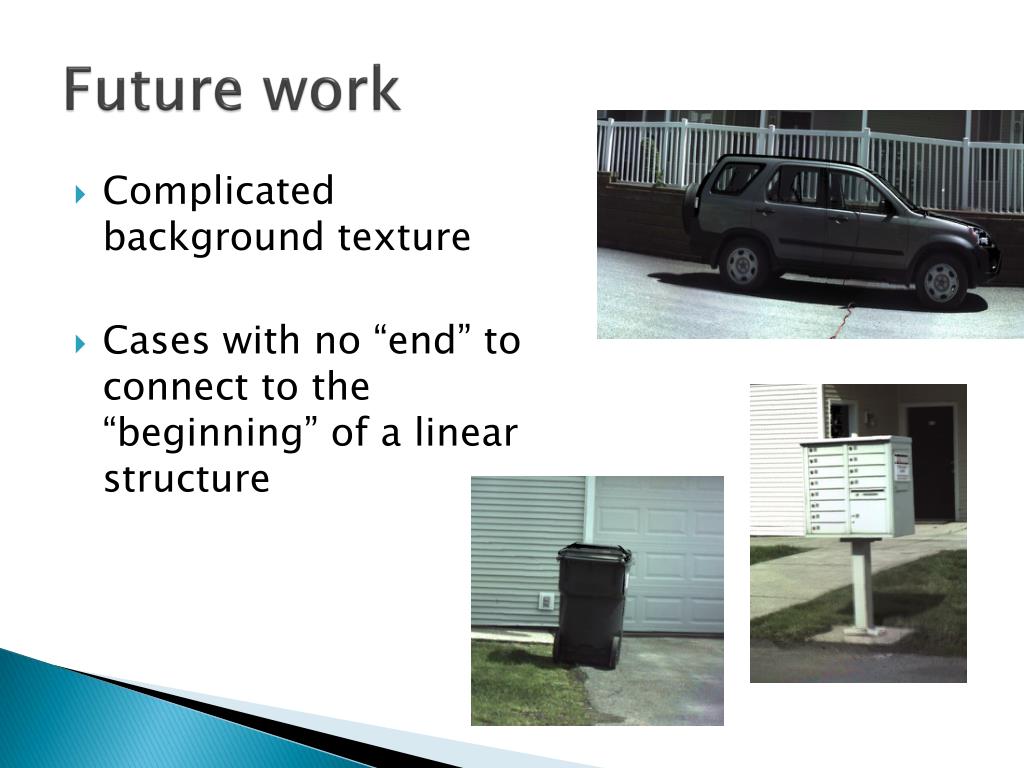 Future work

Complicated background texture

Cases with no “end” to connect to the “beginning” of a linear structure